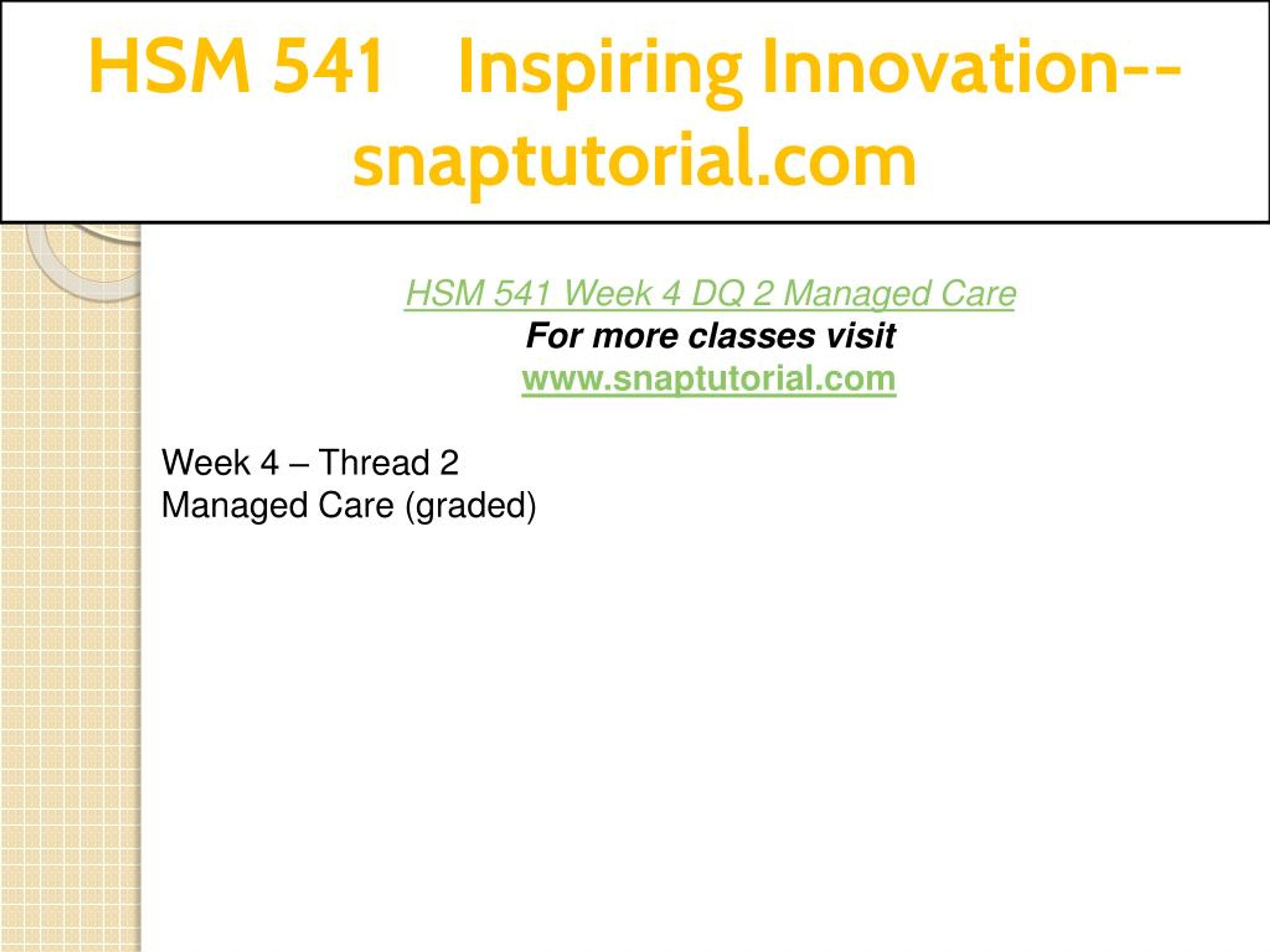 HSM 541 Inspiring Innovation--snaptutorial.com

HSM 541 Week 4 DQ 2 Managed Care
For more classes visit
www.snaptutorial.com

Week 4 – Thread 2
Managed Care (graded)